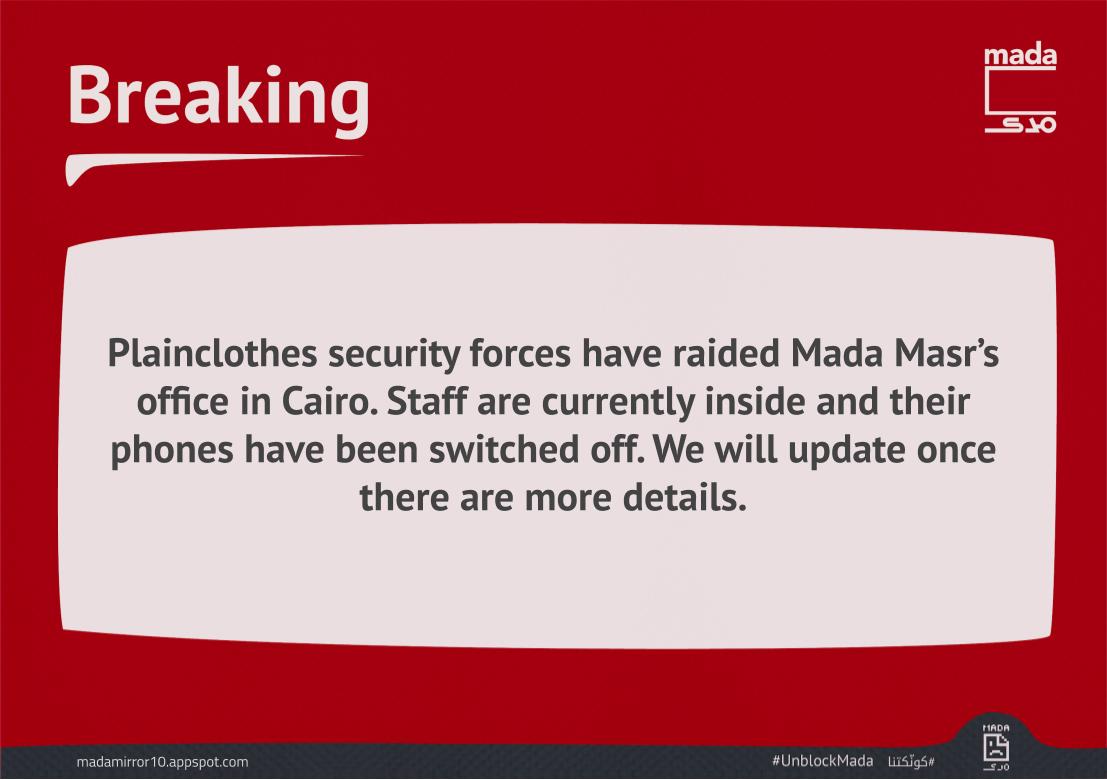 Breaking

mada
مدى

Plainclothes security forces have raided Mada Masr's office in Cairo. Staff are currently inside and their phones have been switched off. We will update once there are more details.

madamirror10.appspot.com

#UnblockMada #كوتكتنا

MADA
مدى